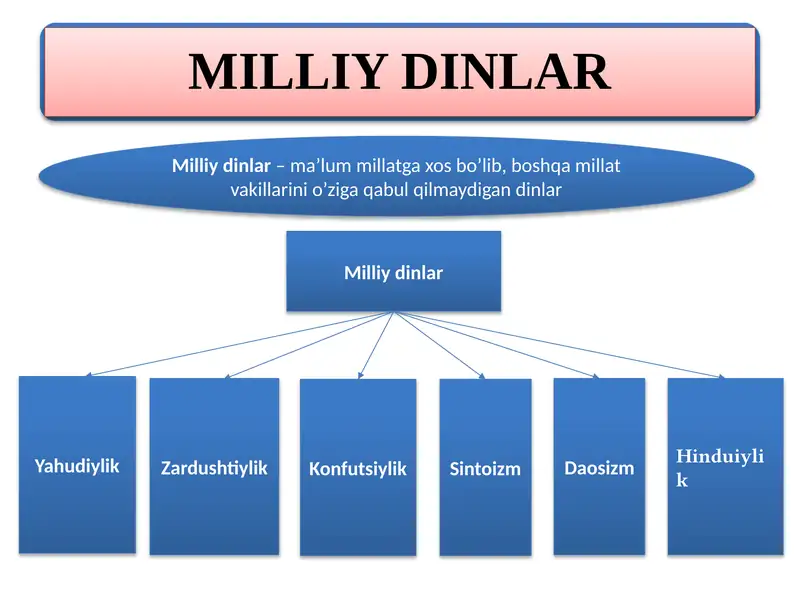 MILLIY DINLAR

Milliy dinlar – ma’lum millatga xos bo’lib, boshqa millat vakillarini o’ziga qabul qilmaydigan dinlar

Milliy dinlar

Yahudiylik

Zardushtiylik

Konfutsiylik

Sintoizm

Daosizm

Hinduiylik